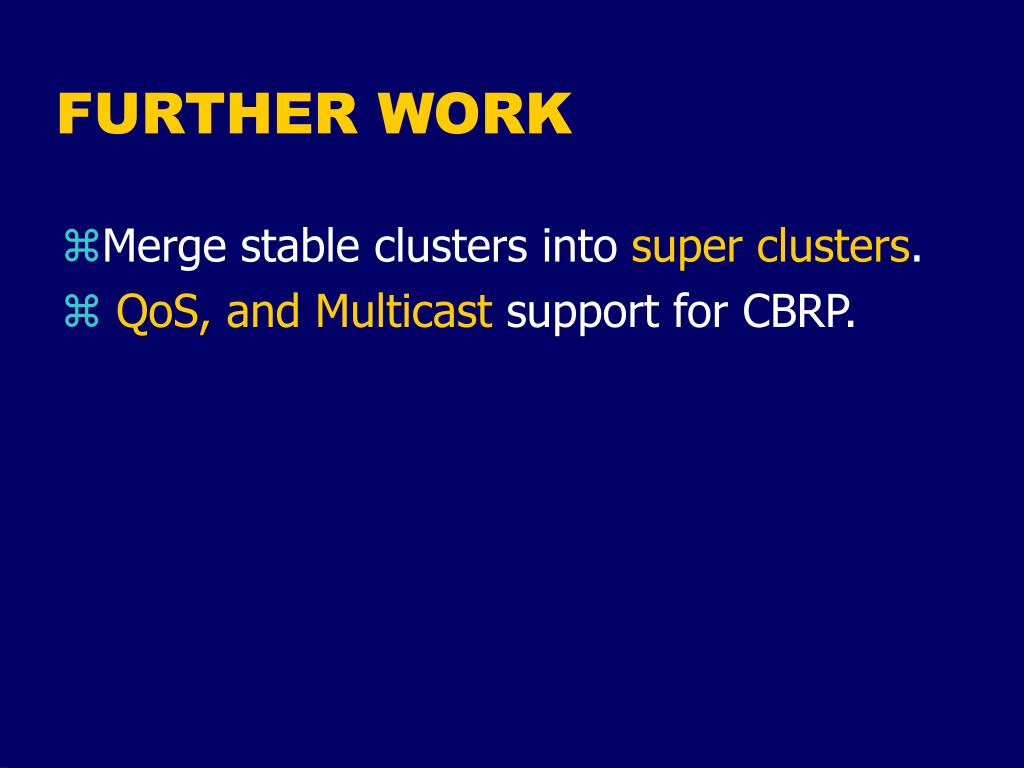 FURTHER WORK

⌘Merge stable clusters into super clusters.
⌘ QoS, and Multicast support for CBRP.